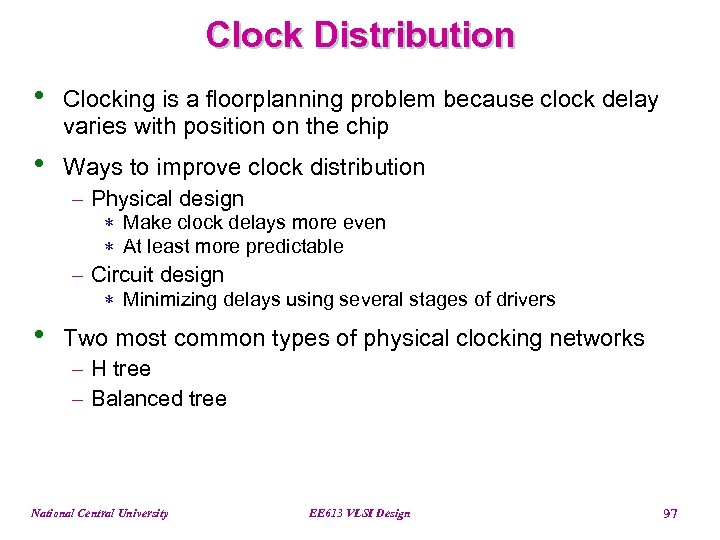 Clock Distribution

• Clocking is a floorplanning problem because clock delay varies with position on the chip

• Ways to improve clock distribution
– Physical design
∗ Make clock delays more even
∗ At least more predictable
– Circuit design
∗ Minimizing delays using several stages of drivers

• Two most common types of physical clocking networks
– H tree
– Balanced tree

National Central University EE613 VLSI Design 97